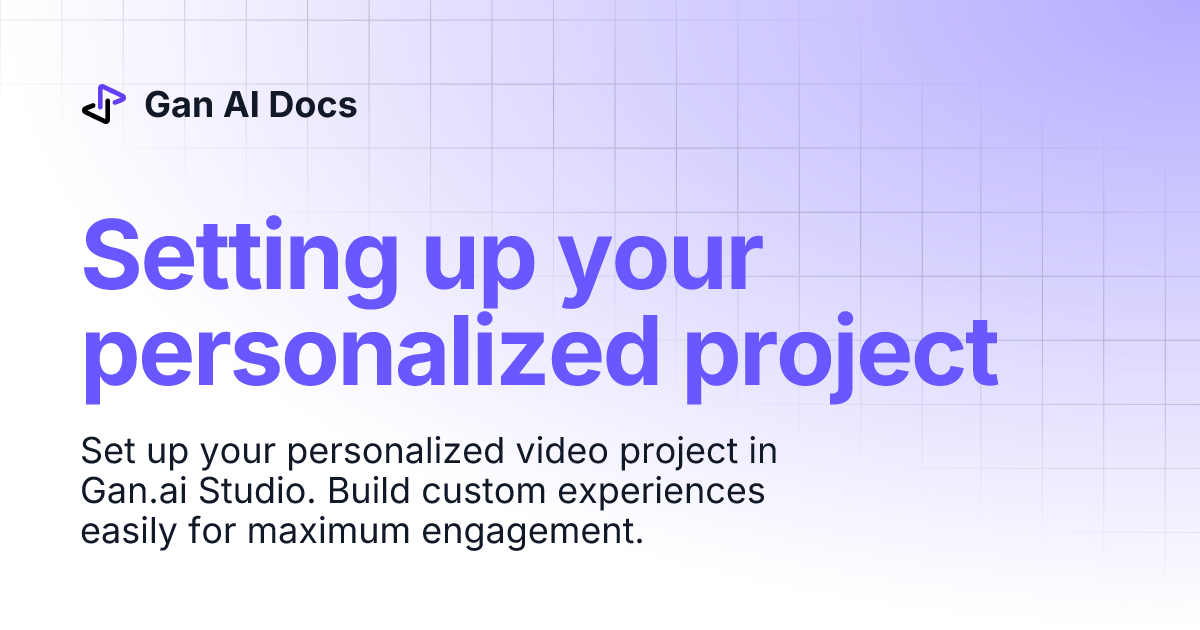 Gan AI Docs

Setting up your personalized project

Set up your personalized video project in Gan.ai Studio. Build custom experiences easily for maximum engagement.